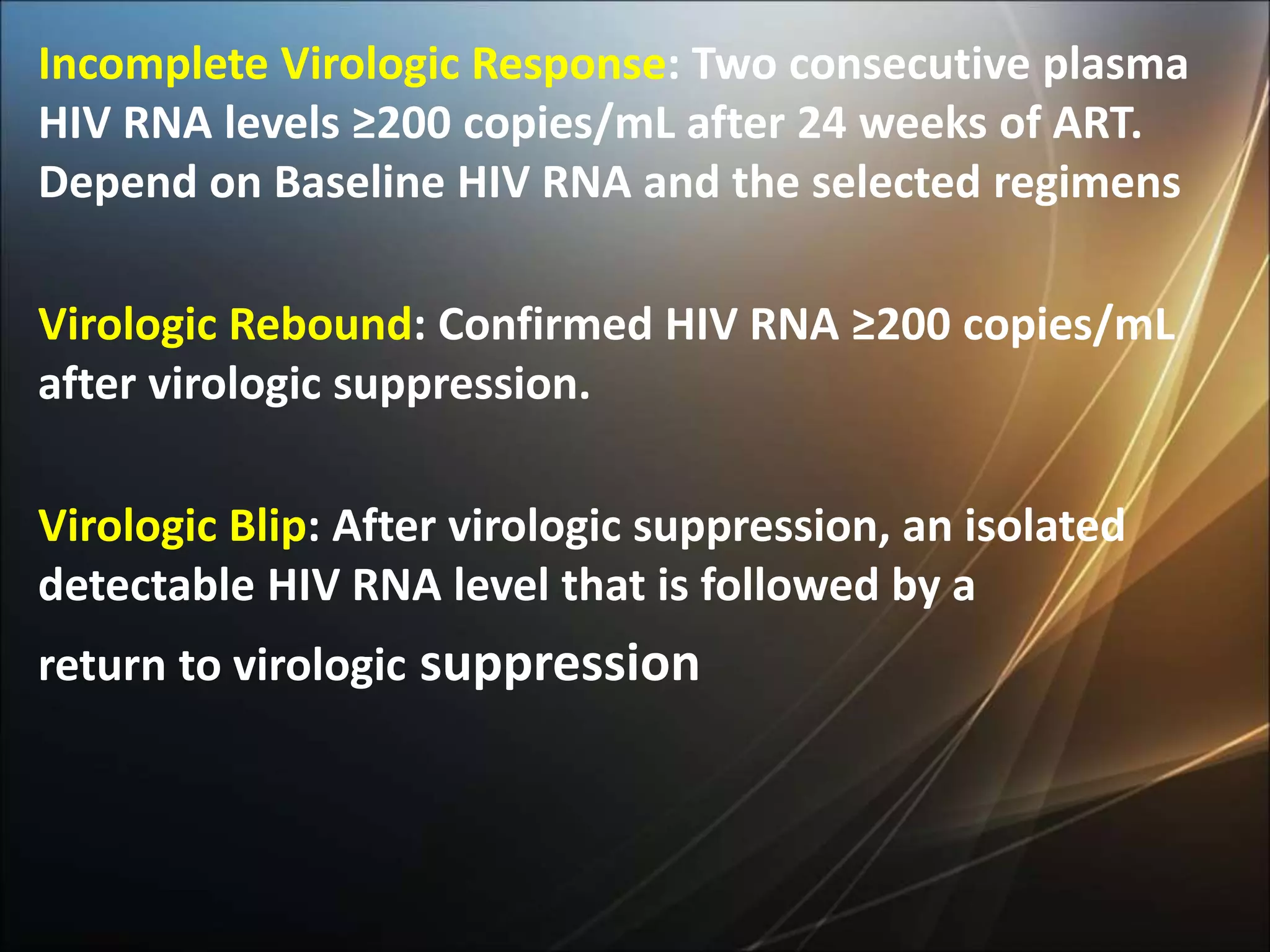 Incomplete Virologic Response: Two consecutive plasma HIV RNA levels ≥200 copies/mL after 24 weeks of ART. Depend on Baseline HIV RNA and the selected regimens

Virologic Rebound: Confirmed HIV RNA ≥200 copies/mL after virologic suppression.

Virologic Blip: After virologic suppression, an isolated detectable HIV RNA level that is followed by a return to virologic suppression